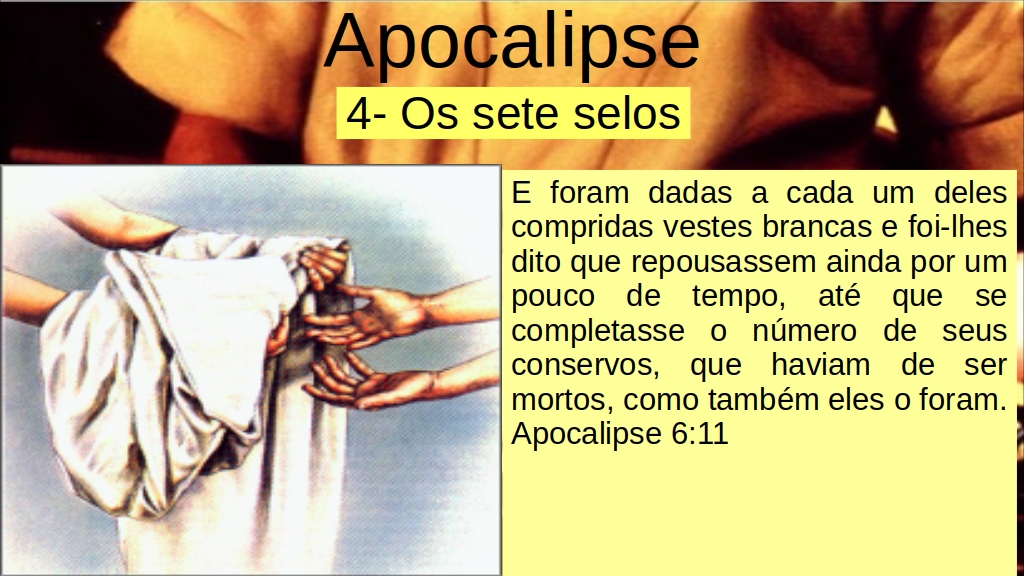 Apocalipse

4- Os sete selos

E foram dadas a cada um deles compridas vestes brancas e foi-lhes dito que repousassem ainda por um pouco de tempo, até que se completasse o número de seus conservos, que haviam de ser mortos, como também eles o foram. Apocalipse 6:11